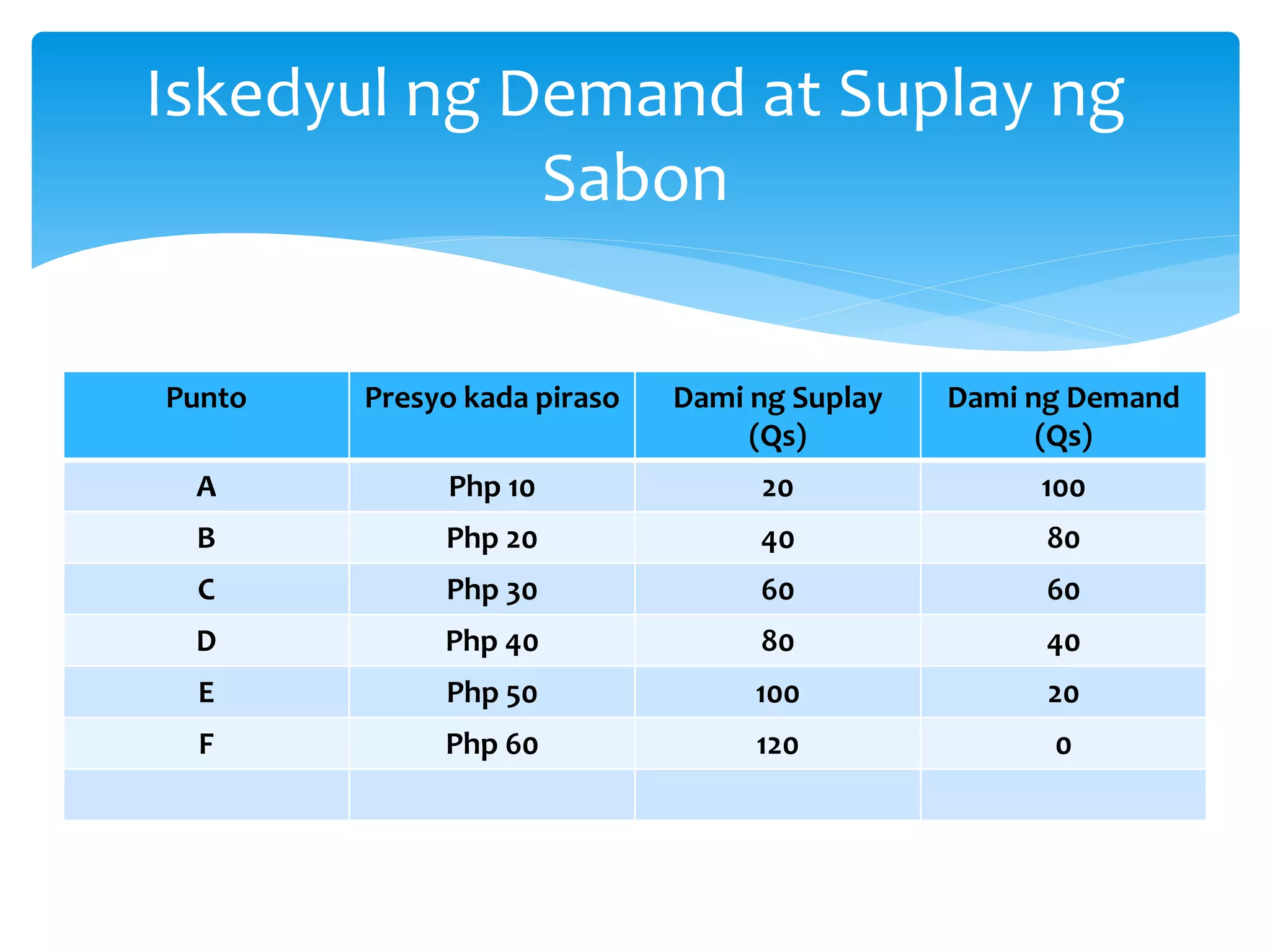 Iskedyul ng Demand at Suplay ng Sabon

| Punto | Presyo kada piraso | Dami ng Suplay (Qs) | Dami ng Demand (Qs) |
|---|---|---|---|
| A | Php 10 | 20 | 100 |
| B | Php 20 | 40 | 80 |
| C | Php 30 | 60 | 60 |
| D | Php 40 | 80 | 40 |
| E | Php 50 | 100 | 20 |
| F | Php 60 | 120 | 0 |
| | | | |